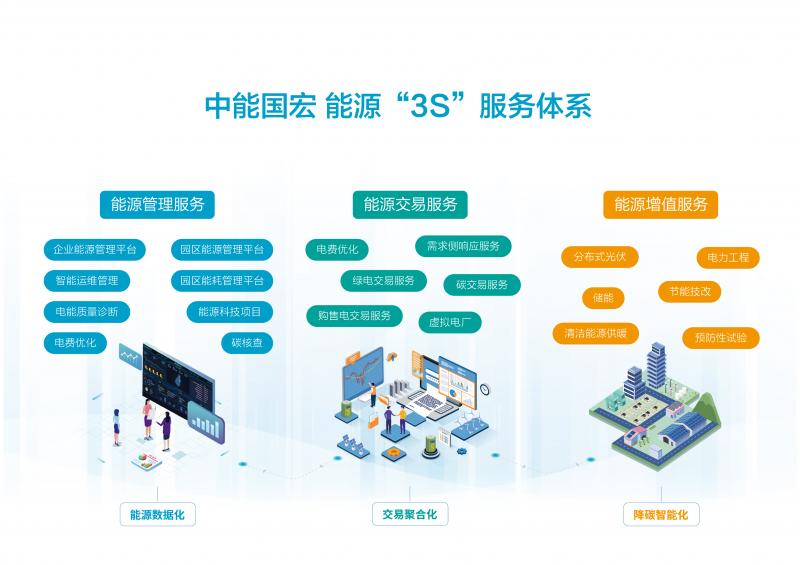 中能国宏 能源“3S”服务体系

能源管理服务

企业能源管理平台
园区能源管理平台
智能运维管理
园区能耗管理平台
电能质量诊断
能源科技项目
电费优化
碳核查

能源数据化

能源交易服务

电费优化
需求侧响应服务
绿电交易服务
碳交易服务
购售电交易服务
虚拟电厂

交易聚合化

能源增值服务

分布式光伏
电力工程
储能
节能技改
清洁能源供暖
预防性试验

降碳智能化